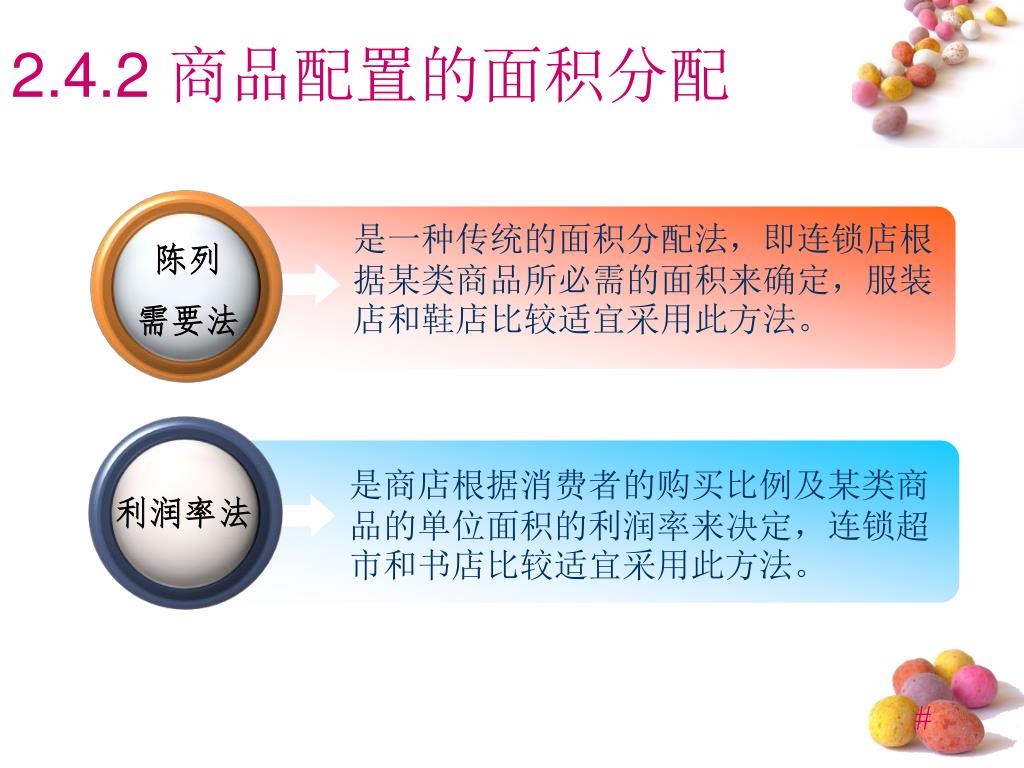 2.4.2 商品配置的面积分配

陈列需要法

是一种传统的面积分配法，即连锁店根据某类商品所必需的面积来确定，服装店和鞋店比较适宜采用此方法。

利润率法

是商店根据消费者的购买比例及某类商品的单位面积的利润率来决定，连锁超市和书店比较适宜采用此方法。

#